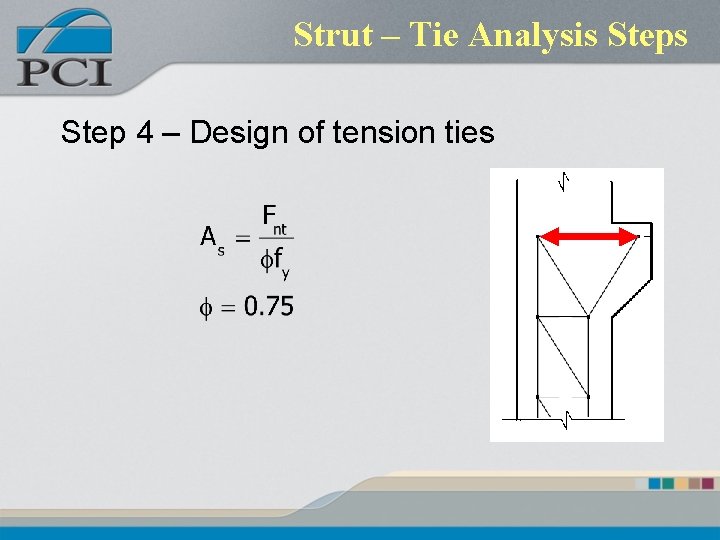 PCI

Strut – Tie Analysis Steps

Step 4 – Design of tension ties

$A_s = \frac{F_{nt}}{\phi f_y}$

$\phi = 0.75$